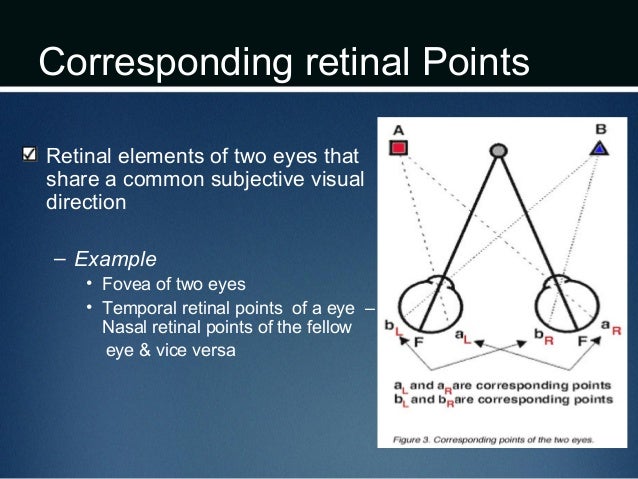 Corresponding retinal Points

Retinal elements of two eyes that share a common subjective visual direction

– Example
• Fovea of two eyes
• Temporal retinal points of a eye – Nasal retinal points of the fellow eye & vice versa

A
B
$b_L$
F
$a_L$
$b_R$
F
$a_R$

$a_L$ and $a_R$ are corresponding points
$b_L$ and $b_R$ are corresponding points

Figure 3. Corresponding points of the two eyes.